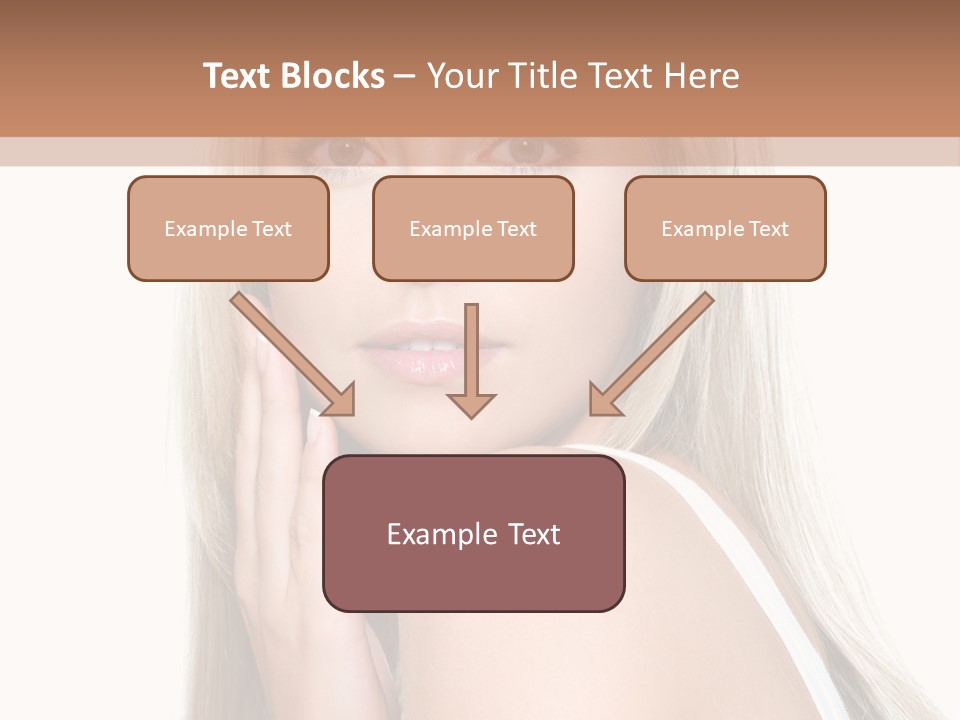 Text Blocks – Your Title Text Here

Example Text

Example Text

Example Text

Example Text